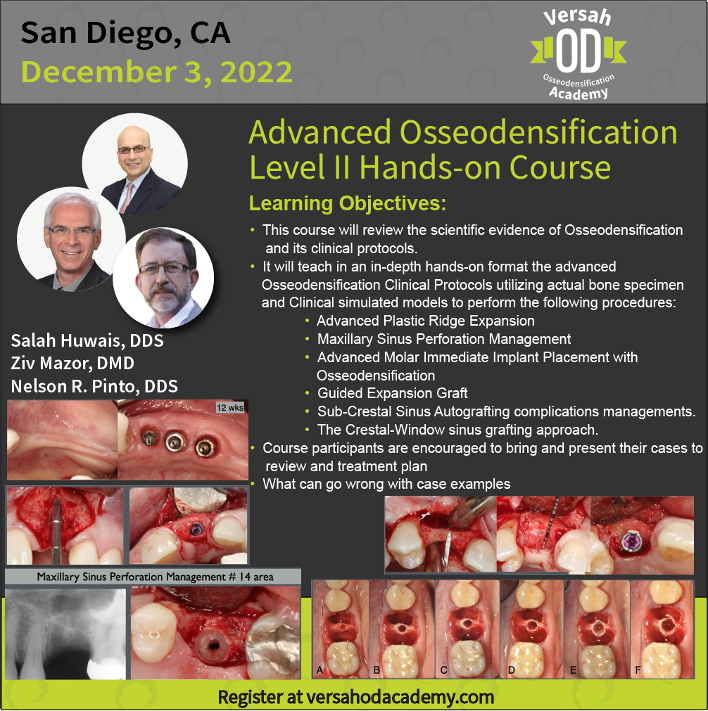 San Diego, CA
December 3, 2022

Versah
OD
Osseodensification
Academy

Advanced Osseodensification Level II Hands-on Course

Learning Objectives:

• This course will review the scientific evidence of Osseodensification and its clinical protocols.
• It will teach in an in-depth hands-on format the advanced Osseodensification Clinical Protocols utilizing actual bone specimen and Clinical simulated models to perform the following procedures:
• Advanced Plastic Ridge Expansion
• Maxillary Sinus Perforation Management
• Advanced Molar Immediate Implant Placement with Osseodensification
• Guided Expansion Graft
• Sub-Crestal Sinus Autografting complications managements.
• The Crestal-Window sinus grafting approach.
• Course participants are encouraged to bring and present their cases to review and treatment plan
• What can go wrong with case examples

Salah Huwais, DDS
Ziv Mazor, DMD
Nelson R. Pinto, DDS

12 wks

Maxillary Sinus Perforation Management # 14 area

A B C D E F

Register at versahodacademy.com